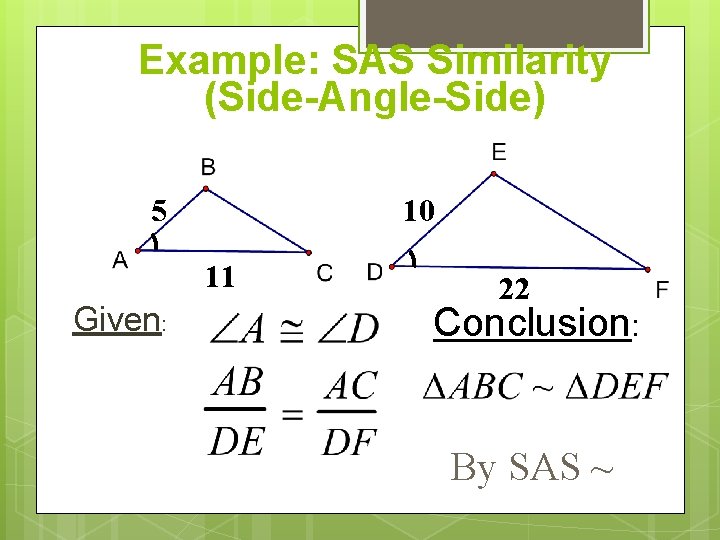 Example: SAS Similarity (Side-Angle-Side)

B
5
A
11
C

E
10
D
22
F

Given:

$\angle A \cong \angle D$

$\frac{AB}{DE} = \frac{AC}{DF}$

Conclusion:

$\Delta ABC \sim \Delta DEF$

By SAS ~